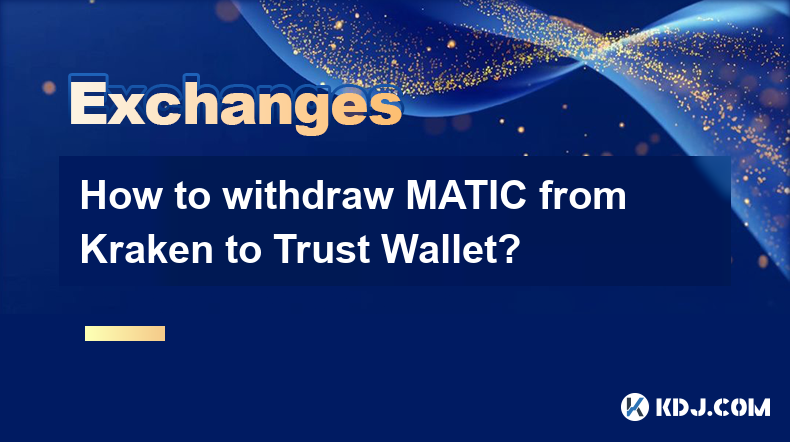 Exchanges

How to withdraw MATIC from Kraken to Trust Wallet?

KDJ.COM